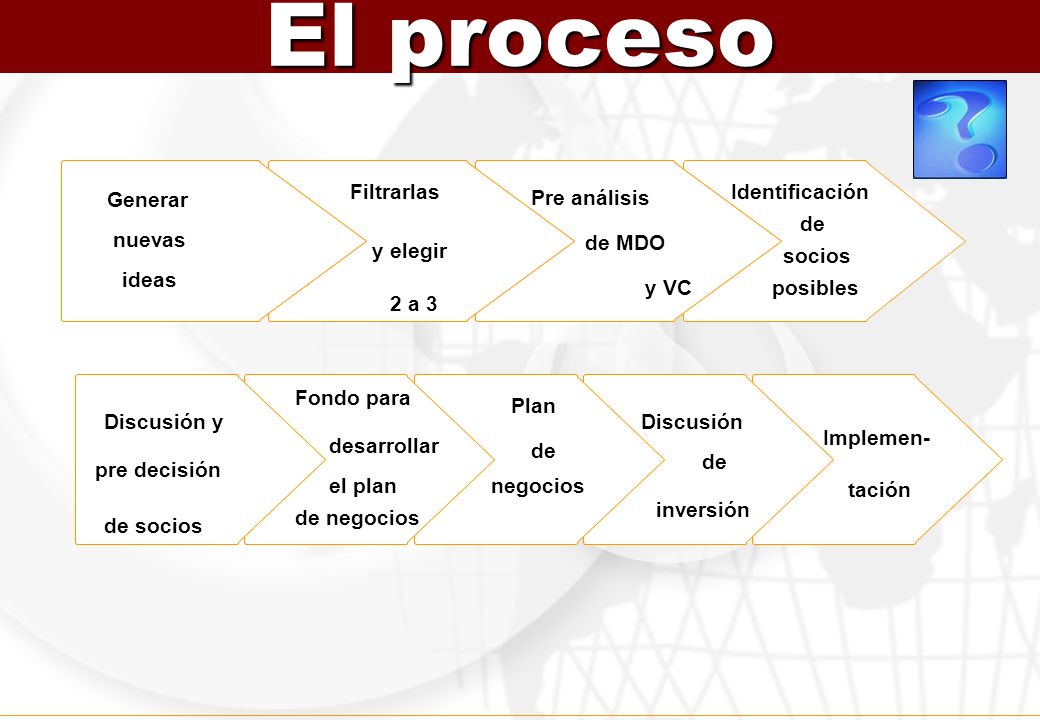 El proceso

Generar nuevas ideas

Filtrarlas y elegir 2 a 3

Pre análisis de MDO y VC

Identificación de socios posibles

Discusión y pre decisión de socios

Fondo para desarrollar el plan de negocios

Plan de negocios

Discusión de inversión

Implementación